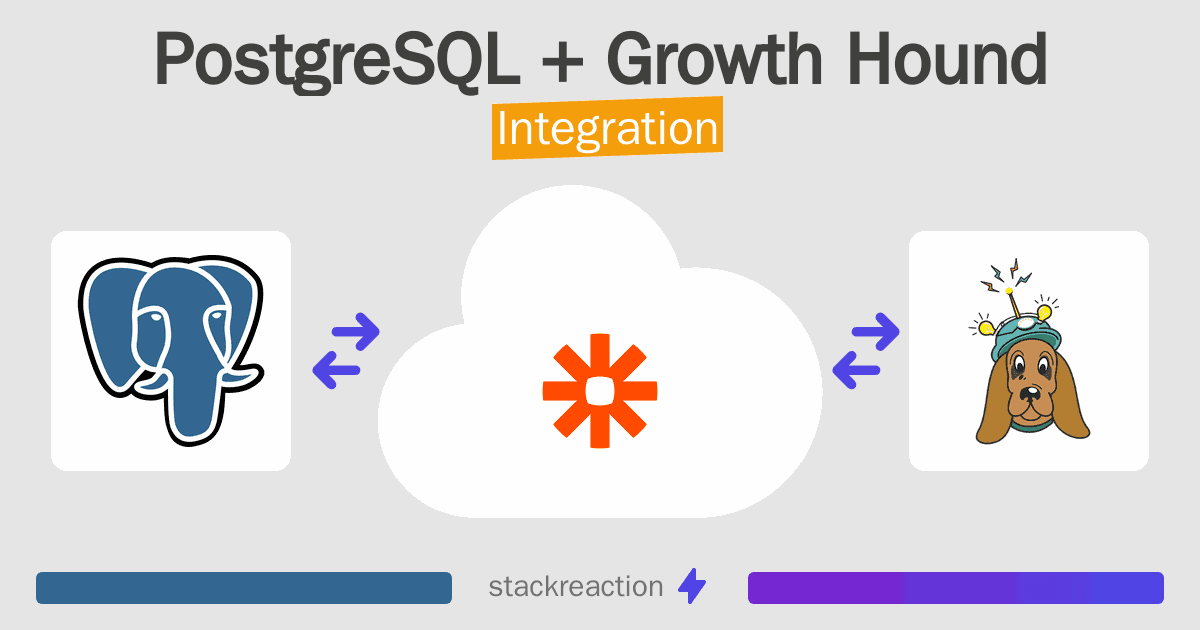 PostgreSQL + Growth Hound

Integration

stackreaction